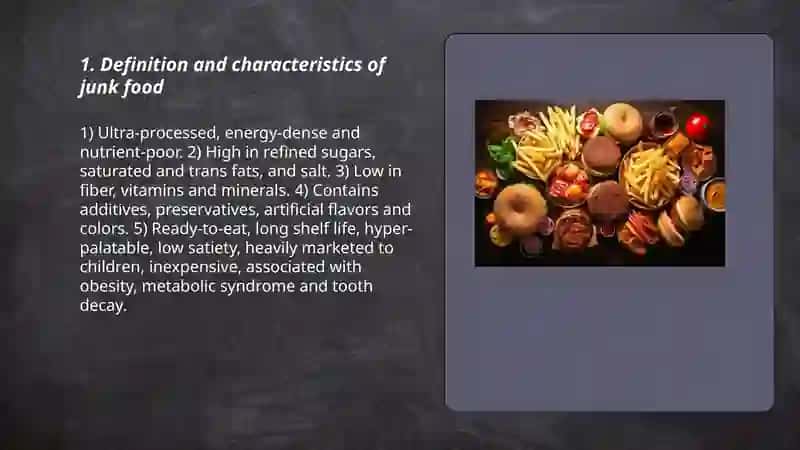 1. Definition and characteristics of junk food

1) Ultra-processed, energy-dense and nutrient-poor. 2) High in refined sugars, saturated and trans fats, and salt. 3) Low in fiber, vitamins and minerals. 4) Contains additives, preservatives, artificial flavors and colors. 5) Ready-to-eat, long shelf life, hyper-palatable, low satiety, heavily marketed to children, inexpensive, associated with obesity, metabolic syndrome and tooth decay.